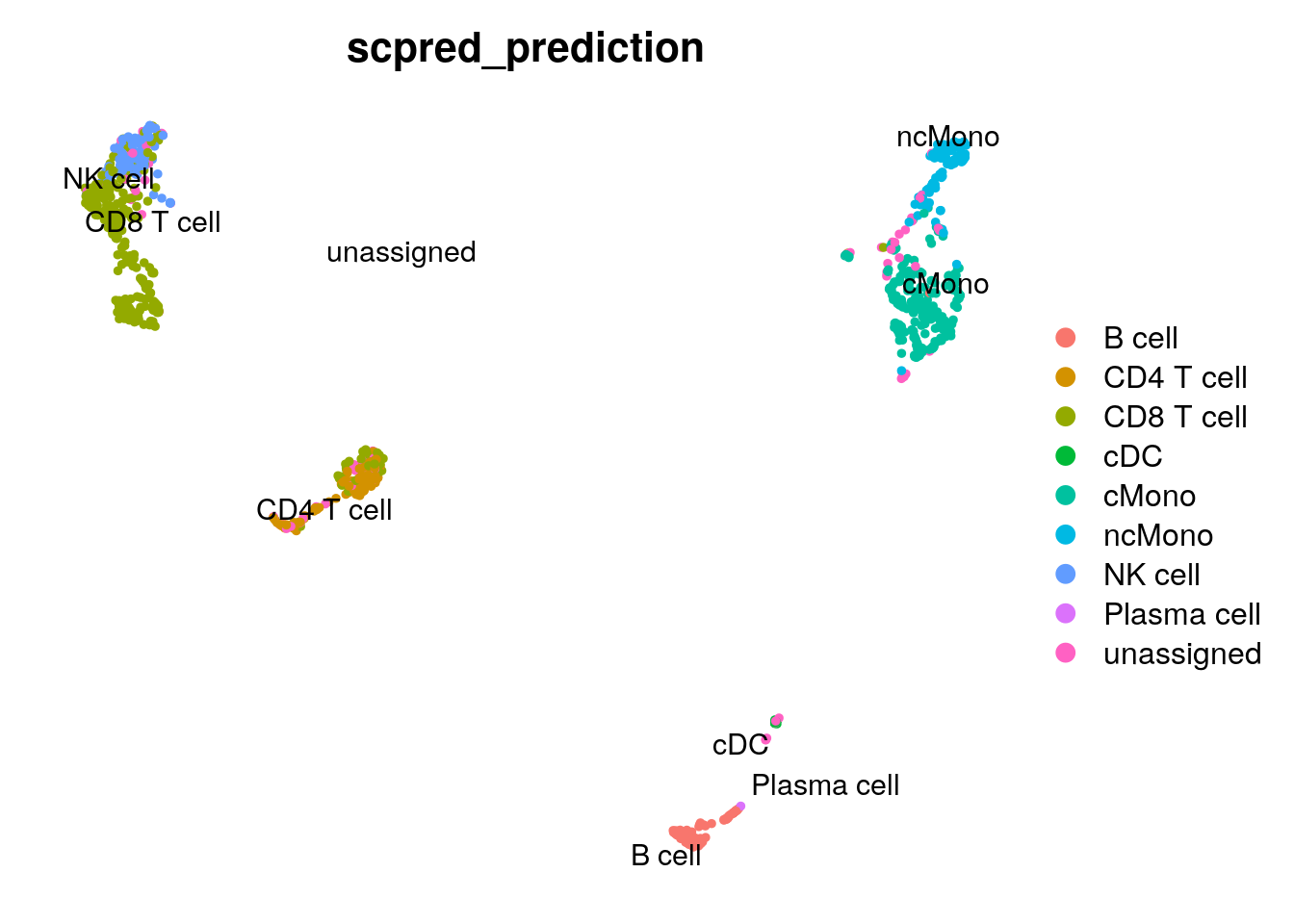 scpred_prediction

NK cell

CD8 T cell

unassigned

ncMono

cMono

CD4 T cell

cDC

Plasma cell

B cell

B cell
CD4 T cell
CD8 T cell
cDC
cMono
ncMono
NK cell
Plasma cell
unassigned